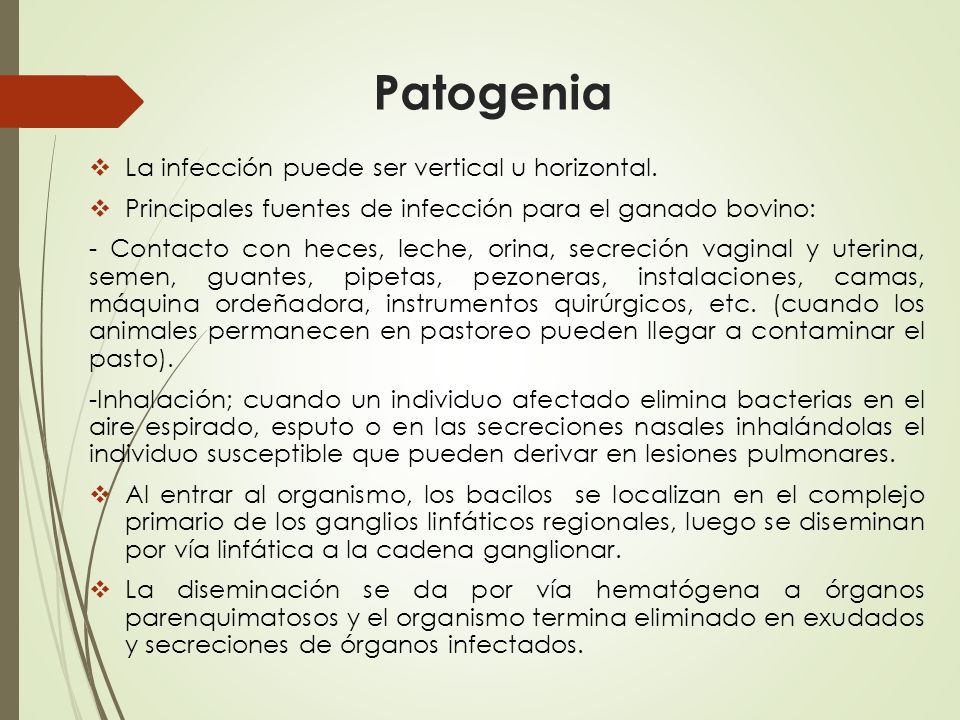 Patogenia

❖ La infección puede ser vertical u horizontal.

❖ Principales fuentes de infección para el ganado bovino:

- Contacto con heces, leche, orina, secreción vaginal y uterina, semen, guantes, pipetas, pezoneras, instalaciones, camas, máquina ordeñadora, instrumentos quirúrgicos, etc. (cuando los animales permanecen en pastoreo pueden llegar a contaminar el pasto).

-Inhalación; cuando un individuo afectado elimina bacterias en el aire espirado, esputo o en las secreciones nasales inhalándolas el individuo susceptible que pueden derivar en lesiones pulmonares.

❖ Al entrar al organismo, los bacilos se localizan en el complejo primario de los ganglios linfáticos regionales, luego se diseminan por vía linfática a la cadena ganglionar.

❖ La diseminación se da por vía hematógena a órganos parenquimatosos y el organismo termina eliminado en exudados y secreciones de órganos infectados.